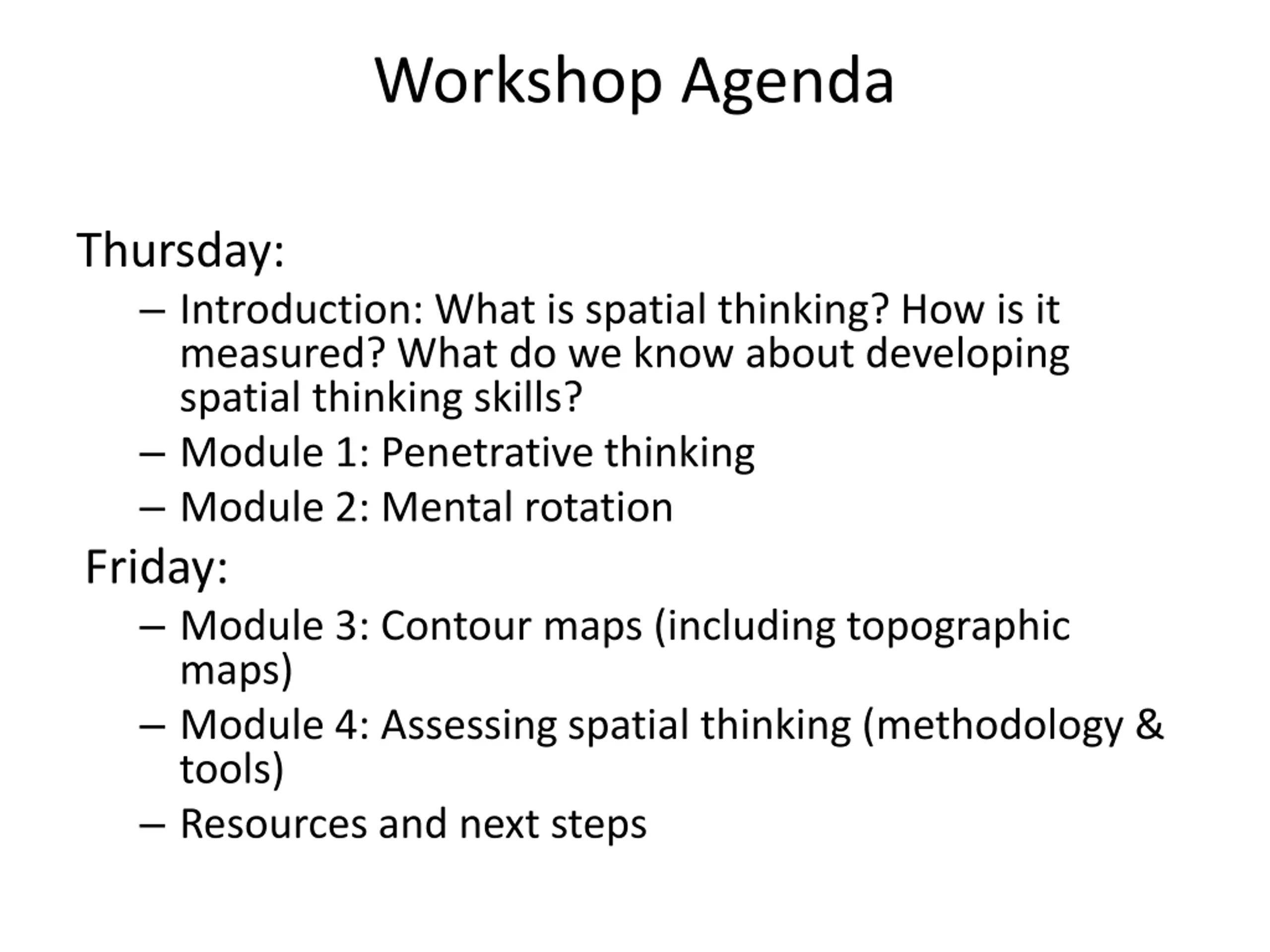 Workshop Agenda

Thursday:

– Introduction: What is spatial thinking? How is it measured? What do we know about developing spatial thinking skills?

– Module 1: Penetrative thinking

– Module 2: Mental rotation

Friday:

– Module 3: Contour maps (including topographic maps)

– Module 4: Assessing spatial thinking (methodology & tools)

– Resources and next steps